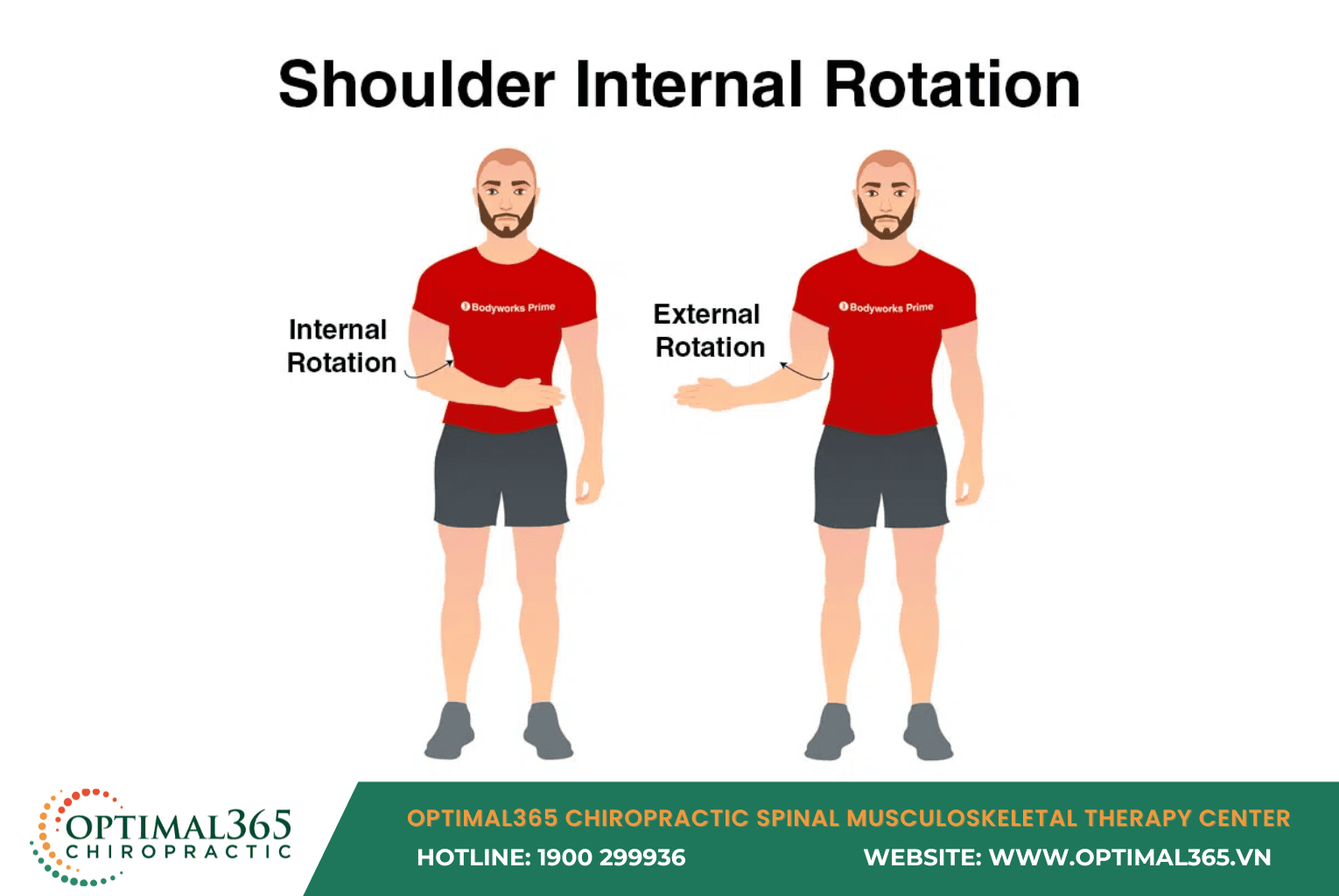 Shoulder Internal Rotation

Internal Rotation

Bodyworks Prime

External Rotation

Bodyworks Prime

OPTIMAL365 CHIROPRACTIC

OPTIMAL365 CHIROPRACTIC SPINAL MUSCULOSKELETAL THERAPY CENTER

HOTLINE: 1900 299936

WEBSITE: WWW.OPTIMAL365.VN